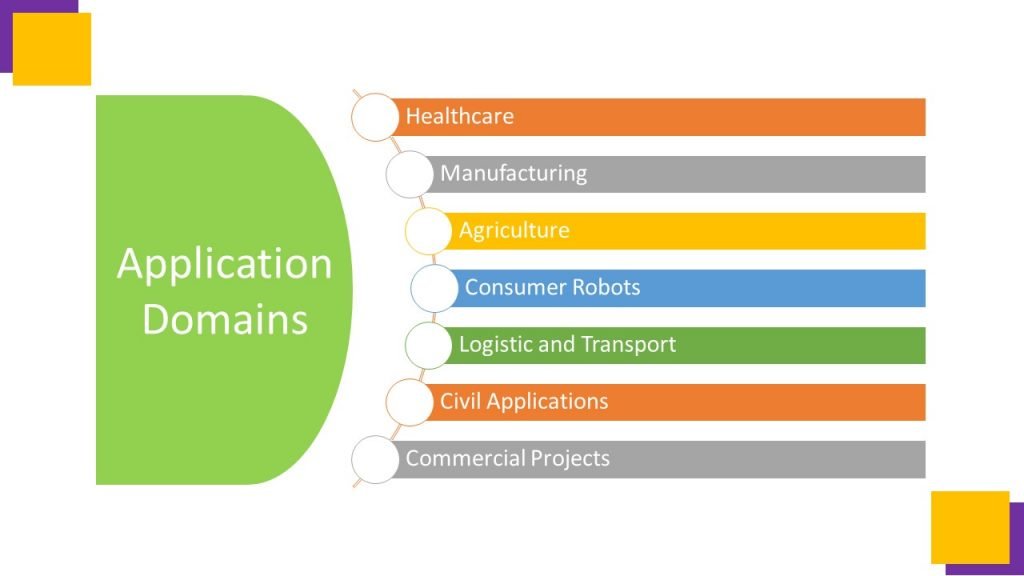 Application Domains

Healthcare

Manufacturing

Agriculture

Consumer Robots

Logistic and Transport

Civil Applications

Commercial Projects